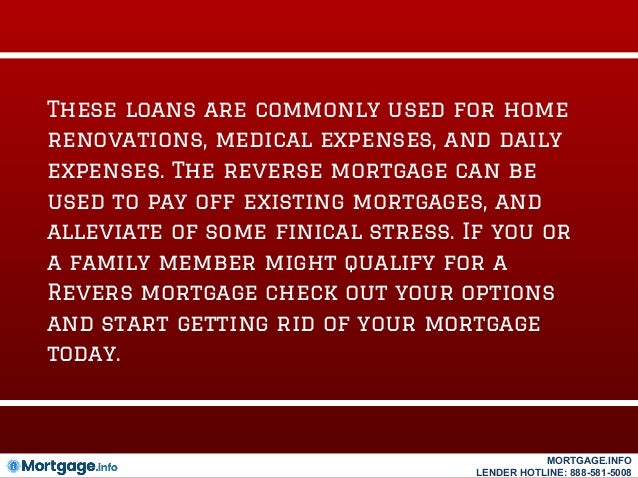 These loans are commonly used for home renovations, medical expenses, and daily expenses. The reverse mortgage can be used to pay off existing mortgages, and alleviate of some finical stress. If you or a family member might qualify for a Revers mortgage check out your options and start getting rid of your mortgage today.

Mortgage.info

MORTGAGE.INFO
LENDER HOTLINE: 888-581-5008